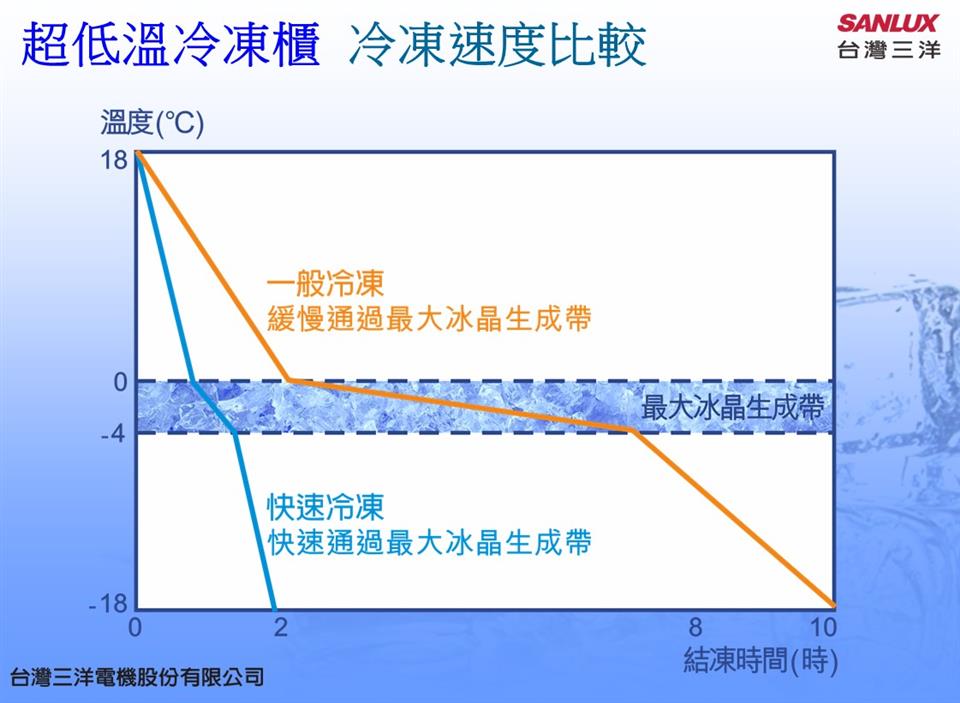 超低溫冷凍櫃 冷凍速度比較

SANLUX
台灣三洋

溫度(°C)

18

0

-4

-18

一般冷凍
緩慢通過最大冰晶生成帶

最大冰晶生成帶

快速冷凍
快速通過最大冰晶生成帶

0

2

8

10

結凍時間(時)

台灣三洋電機股份有限公司